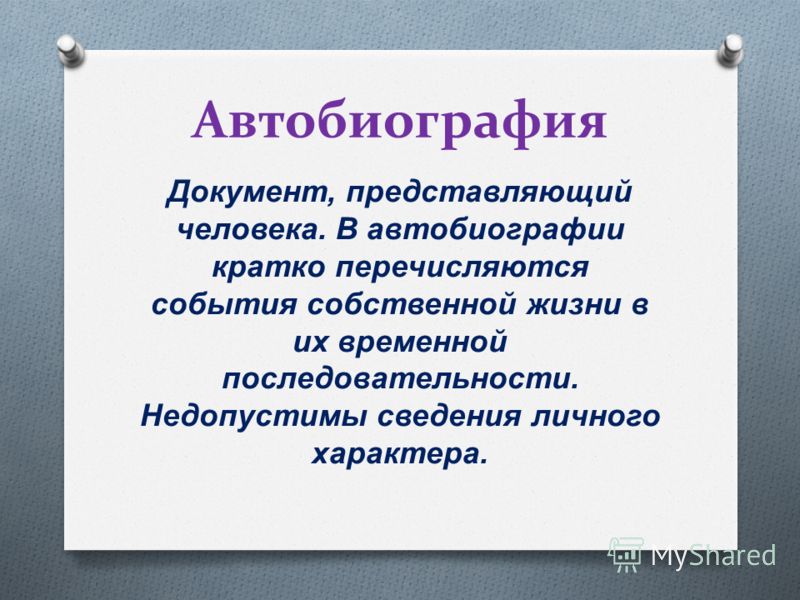 Автобиография

Документ, представляющий человека. В автобиографии кратко перечисляются события собственной жизни в их временной последовательности. Недопустимы сведения личного характера.

MyShared